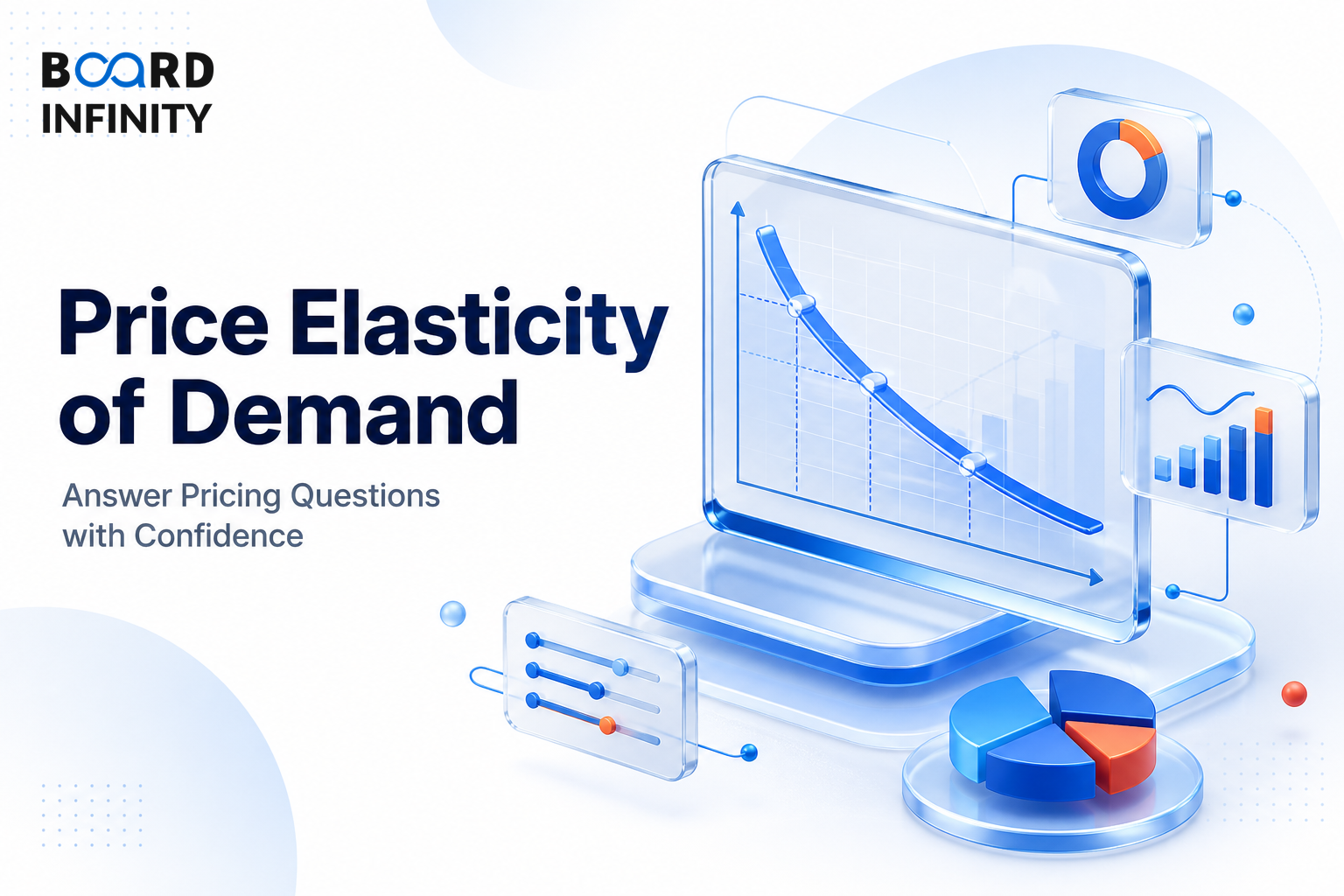 BOARD INFINITY

Price Elasticity of Demand

Answer Pricing Questions with Confidence